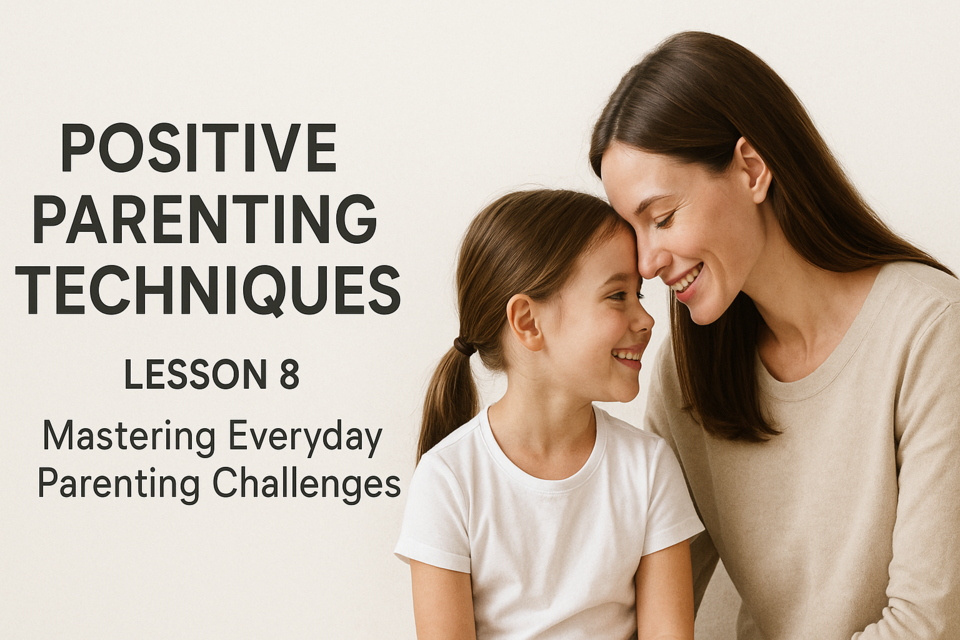 POSITIVE PARENTING TECHNIQUES

LESSON 8

Mastering Everyday Parenting Challenges